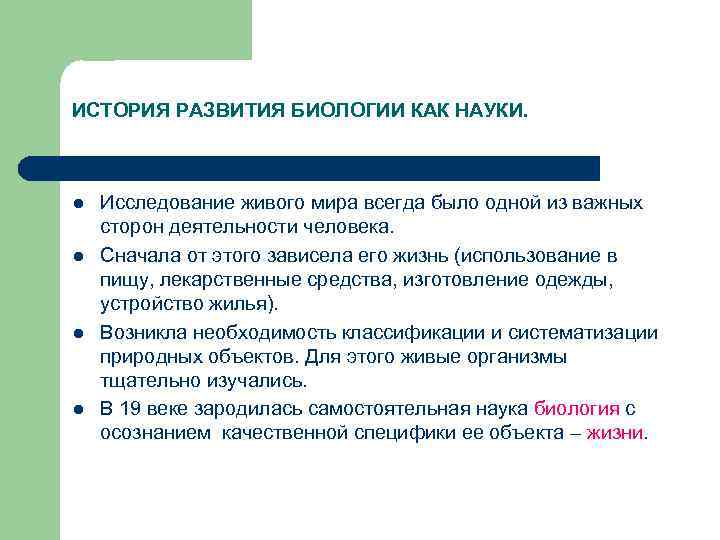 ИСТОРИЯ РАЗВИТИЯ БИОЛОГИИ КАК НАУКИ.

- Исследование живого мира всегда было одной из важных сторон деятельности человека.
- Сначала от этого зависела его жизнь (использование в пищу, лекарственные средства, изготовление одежды, устройство жилья).
- Возникла необходимость классификации и систематизации природных объектов. Для этого живые организмы тщательно изучались.
- В 19 веке зародилась самостоятельная наука биология с осознанием качественной специфики ее объекта – жизни.